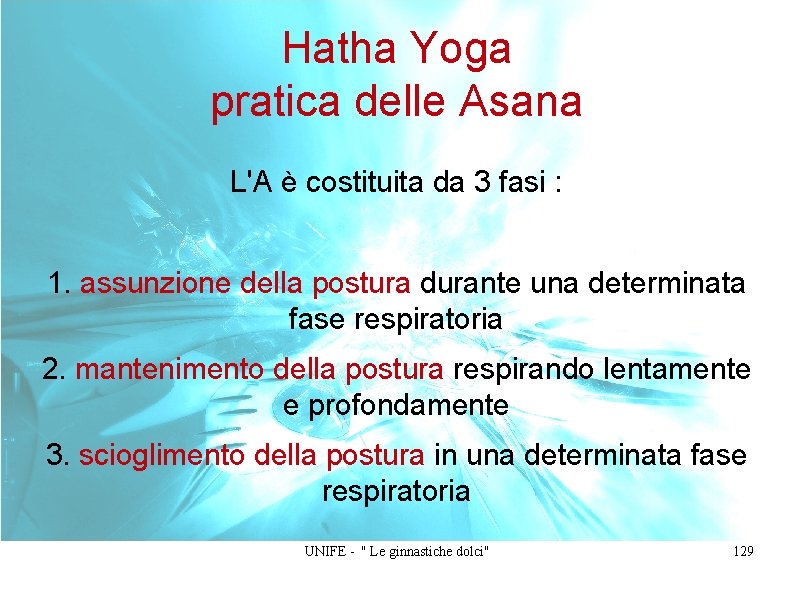 Hatha Yoga
pratica delle Asana

L'A è costituita da 3 fasi :

1. assunzione della postura durante una determinata fase respiratoria

2. mantenimento della postura respirando lentamente e profondamente

3. scioglimento della postura in una determinata fase respiratoria

UNIFE - " Le ginnastiche dolci"

129